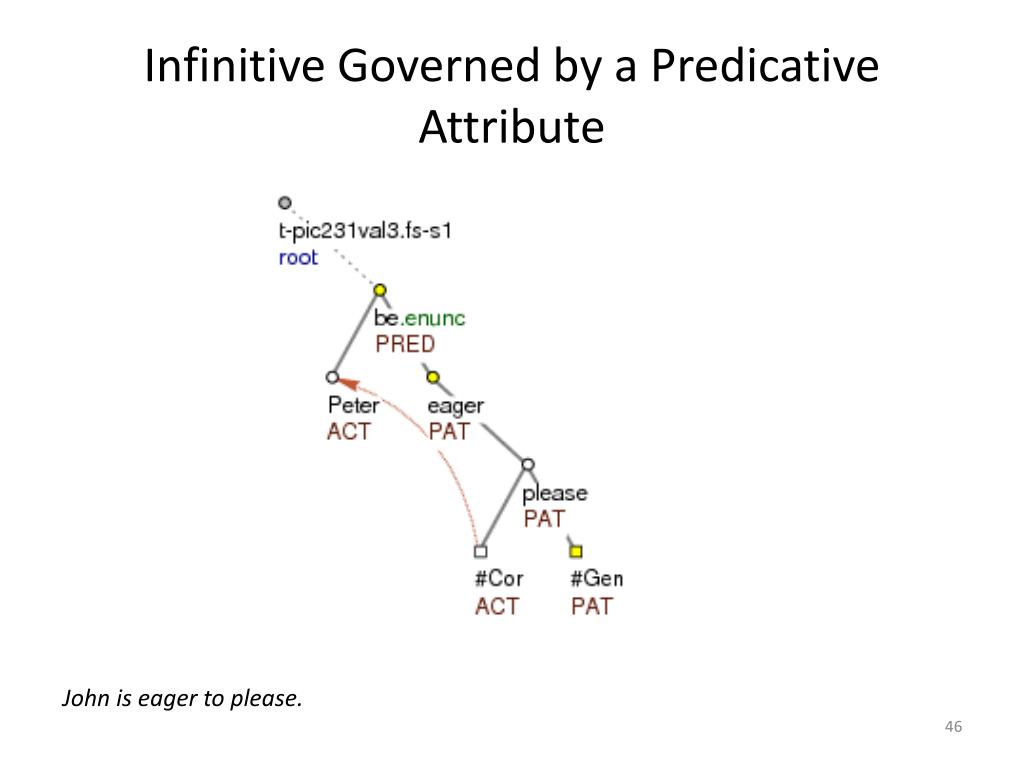 Infinitive Governed by a Predicative Attribute

t-pic231val3.fs-s1
root

be.enunc
PRED

Peter
ACT

eager
PAT

please
PAT

#Cor
ACT

#Gen
PAT

John is eager to please.

46